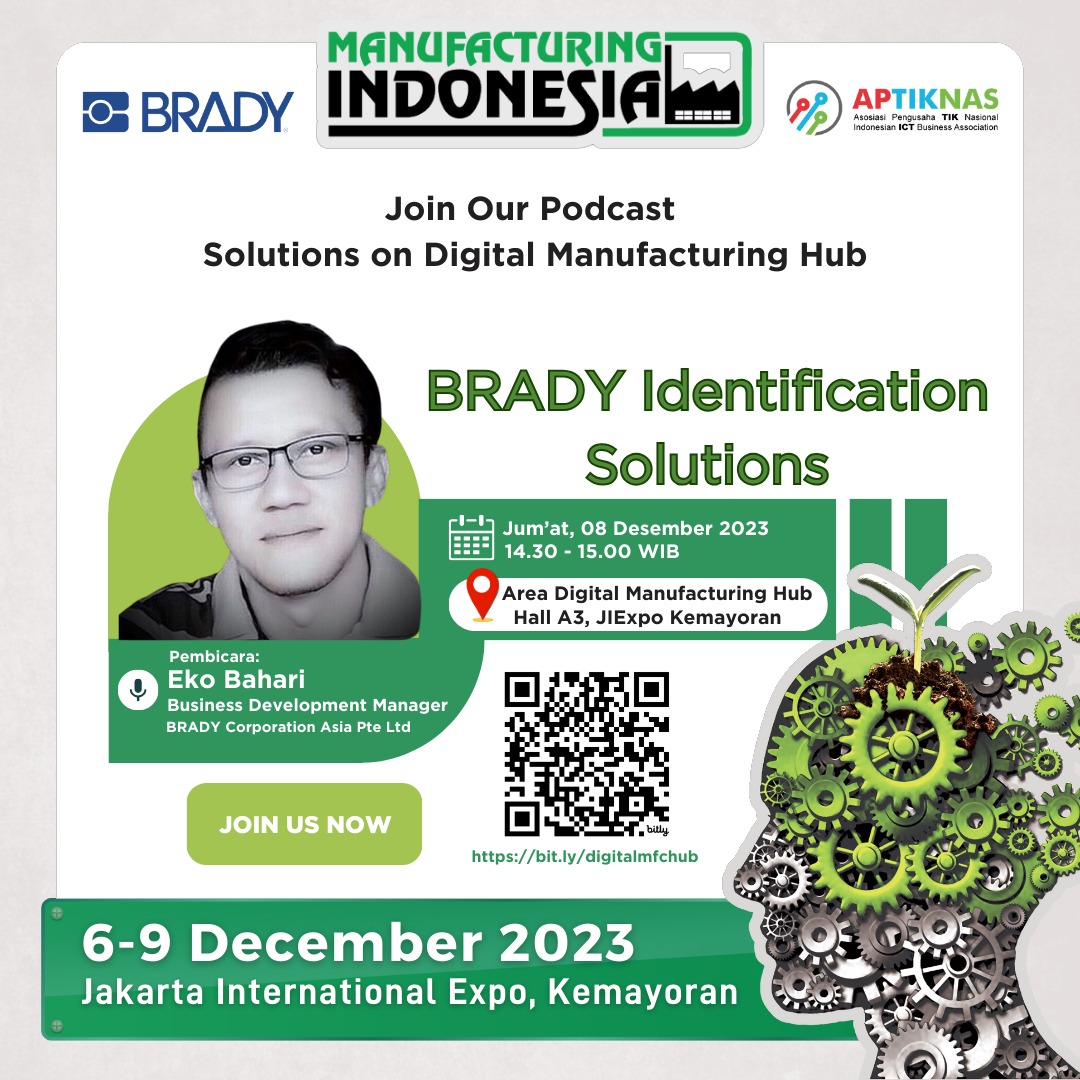 BRADY

MANUFACTURING INDONESIA

APTIKNAS
Asosiasi Pengusaha TIK Nasional
Indonesian ICT Business Association

Join Our Podcast
Solutions on Digital Manufacturing Hub

BRADY Identification Solutions

Jum'at, 08 Desember 2023
14.30 - 15.00 WIB

Area Digital Manufacturing Hub
Hall A3, JIExpo Kemayoran

Pembicara:
Eko Bahari
Business Development Manager
BRADY Corporation Asia Pte Ltd

JOIN US NOW

bitly

https://bit.ly/digitalmfchub

6-9 December 2023
Jakarta International Expo, Kemayoran